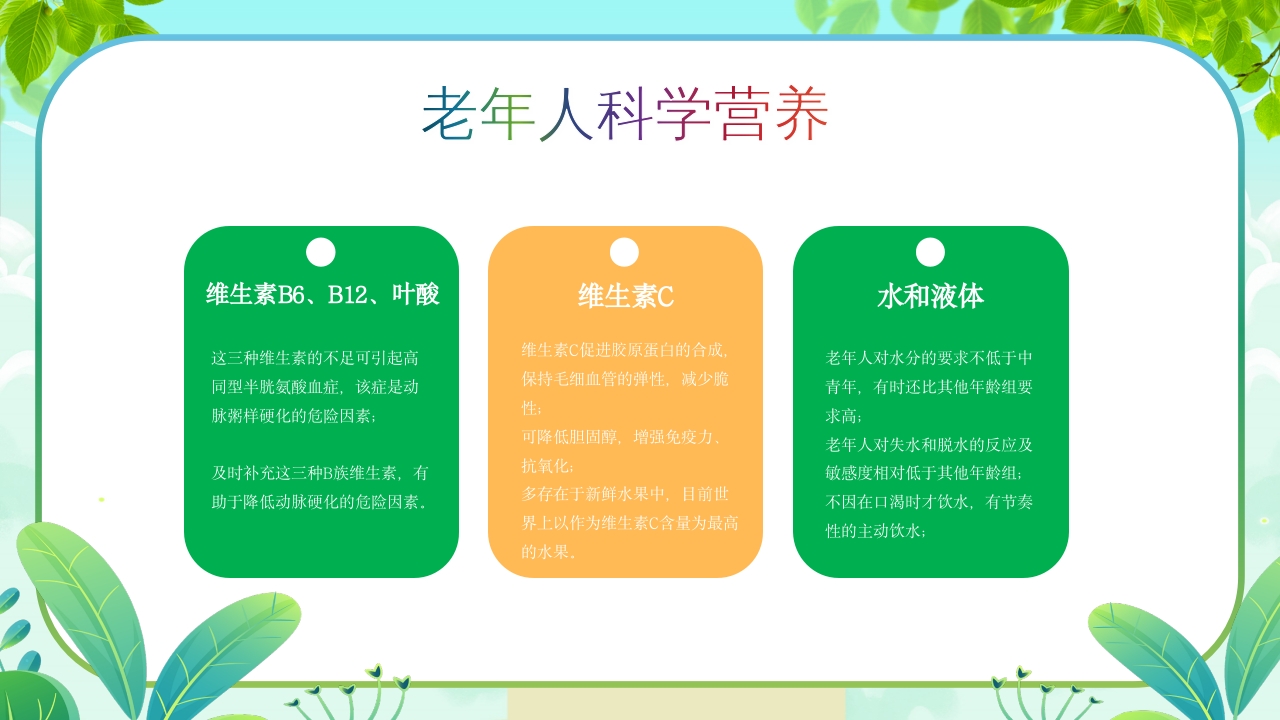 老年人科学营养

维生素B6、B12、叶酸

这三种维生素的不足可引起高同型半胱氨酸血症，该症是动脉粥样硬化的危险因素；

及时补充这三种B族维生素，有助于降低动脉硬化的危险因素。

维生素C

维生素C促进胶原蛋白的合成，保持毛细血管的弹性，减少脆性；
可降低胆固醇，增强免疫力、抗氧化；
多存在于新鲜水果中，目前世界上以作为维生素C含量为最高的水果。

水和液体

老年人对水分的要求不低于中青年，有时还比其他年龄组要求高；
老年人对失水和脱水的反应及敏感度相对低于其他年龄组；
不因在口渴时才饮水，有节奏性的主动饮水；